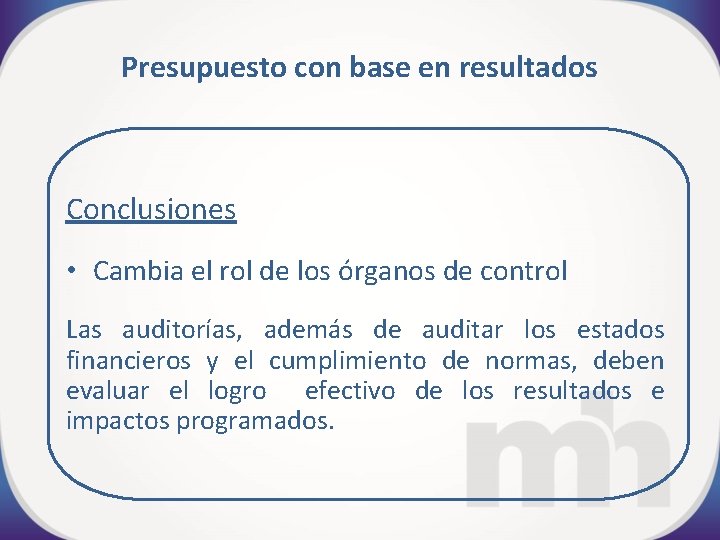 Presupuesto con base en resultados

Conclusiones

• Cambia el rol de los órganos de control

Las auditorías, además de auditar los estados financieros y el cumplimiento de normas, deben evaluar el logro efectivo de los resultados e impactos programados.

mh